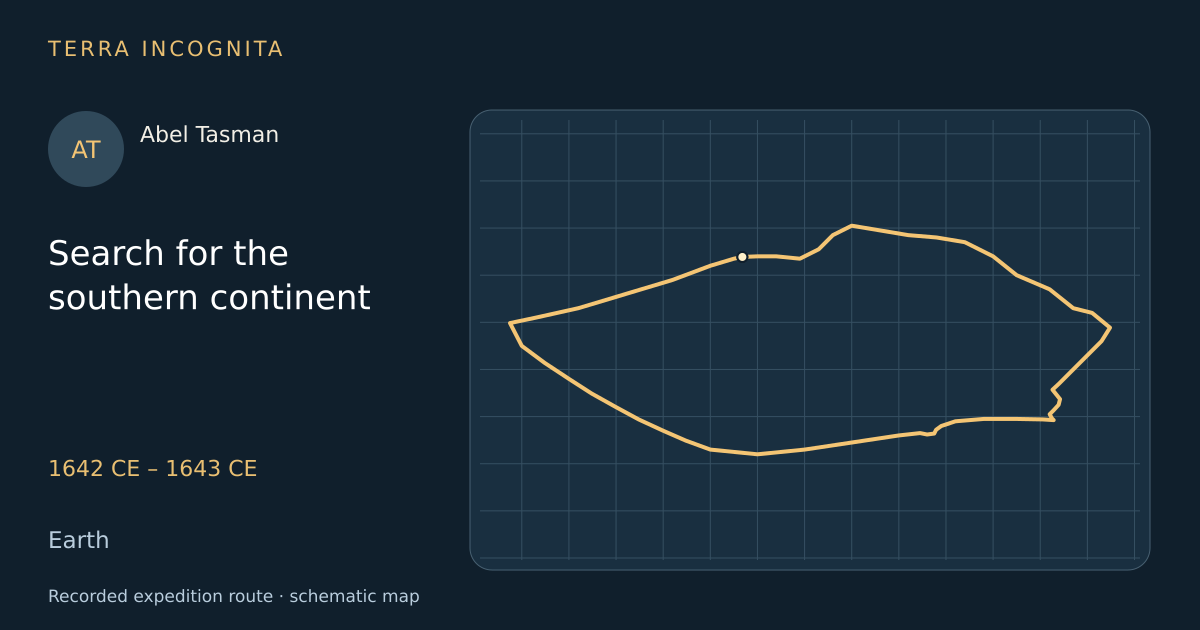 TERRA INCOGNITA

AT

Abel Tasman

Search for the southern continent

1642 CE – 1643 CE

Earth

Recorded expedition route · schematic map